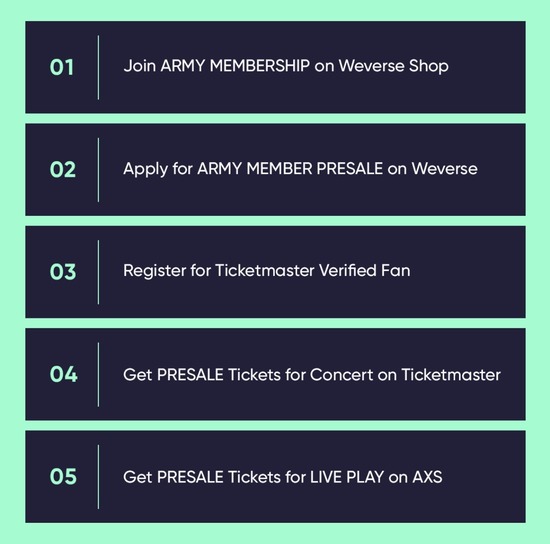 01 Join ARMY MEMBERSHIP on Weverse Shop

02 Apply for ARMY MEMBER PRESALE on Weverse

03 Register for Ticketmaster Verified Fan

04 Get PRESALE Tickets for Concert on Ticketmaster

05 Get PRESALE Tickets for LIVE PLAY on AXS